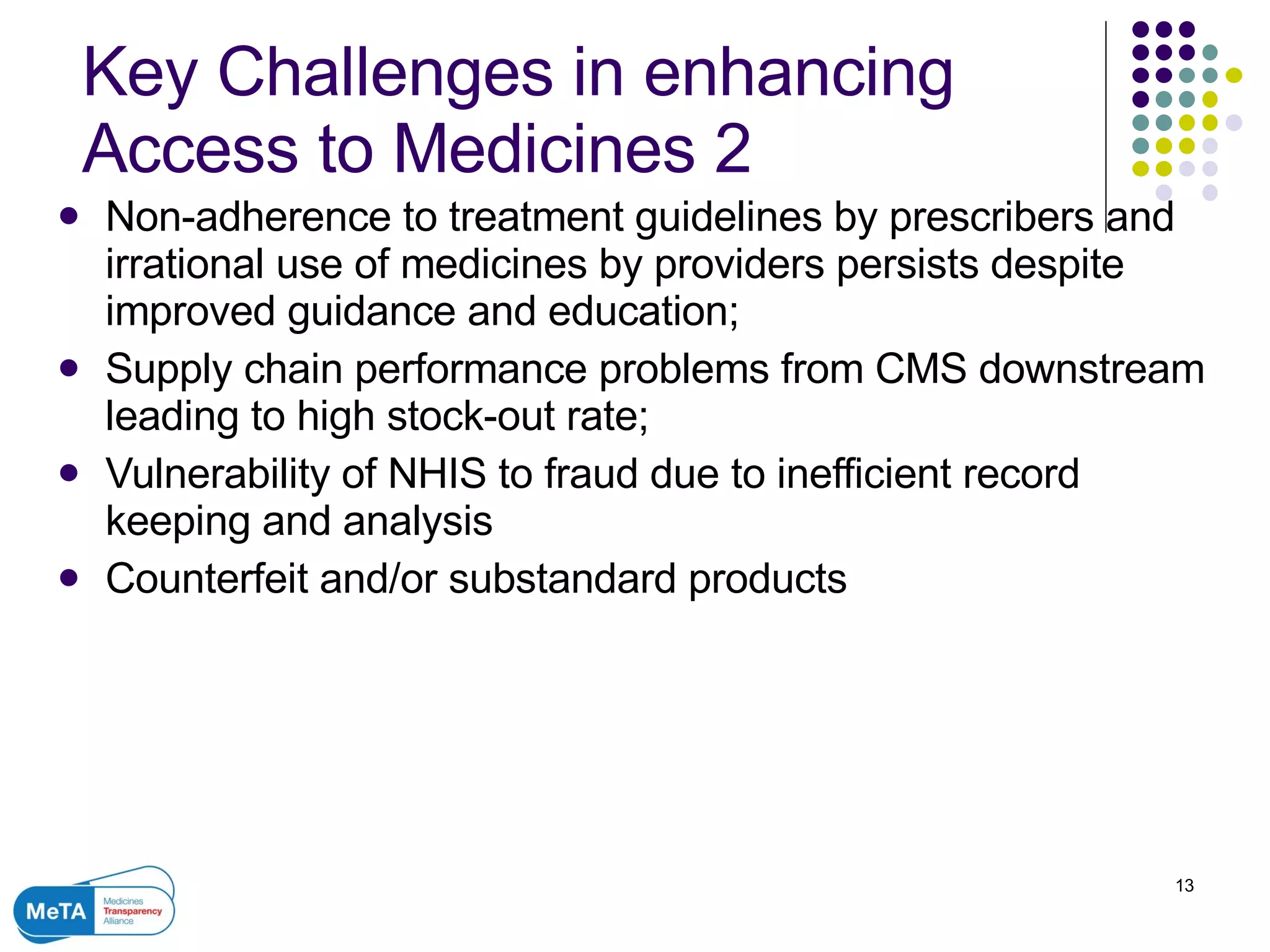 Key Challenges in enhancing Access to Medicines 2

- Non-adherence to treatment guidelines by prescribers and irrational use of medicines by providers persists despite improved guidance and education;
- Supply chain performance problems from CMS downstream leading to high stock-out rate;
- Vulnerability of NHIS to fraud due to inefficient record keeping and analysis
- Counterfeit and/or substandard products

MeTA Medicines Transparency Alliance

13